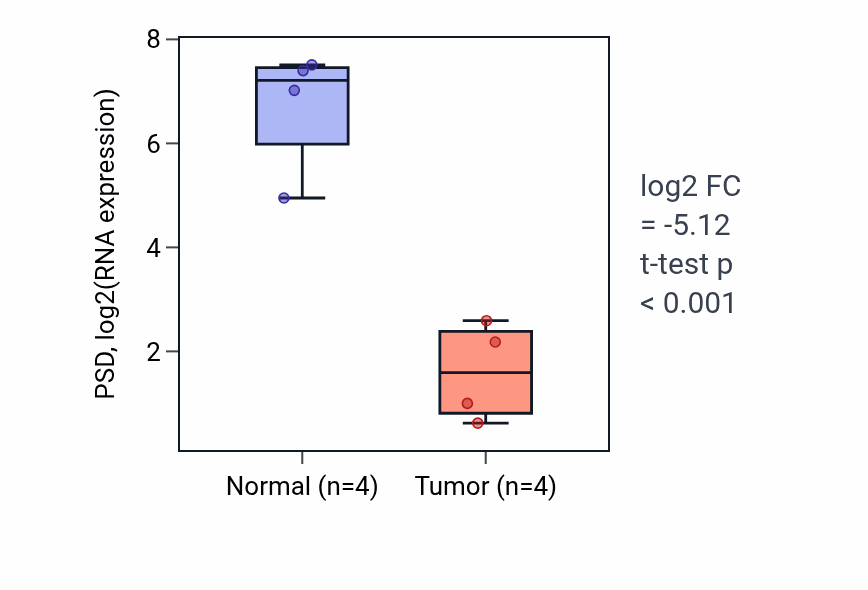 PSD, log2(RNA expression)

8
6
4
2

Normal (n=4)
Tumor (n=4)

log2 FC
= -5.12
t-test p
< 0.001